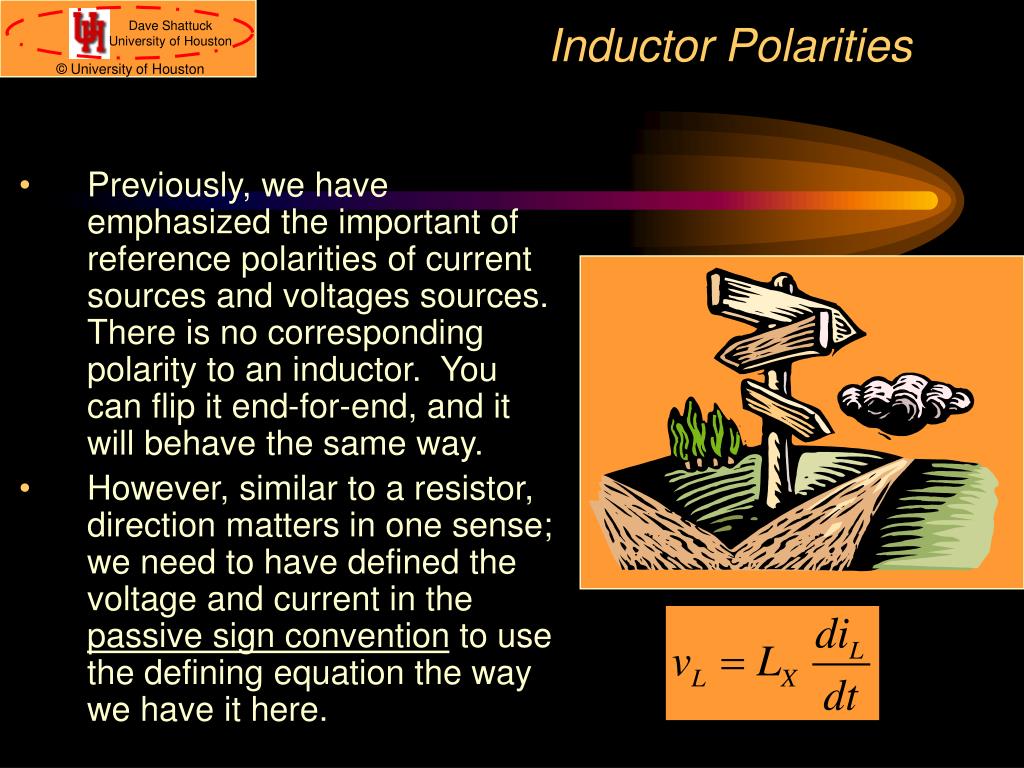 Dave Shattuck
University of Houston
© University of Houston

Inductor Polarities

• Previously, we have emphasized the important of reference polarities of current sources and voltages sources. There is no corresponding polarity to an inductor. You can flip it end-for-end, and it will behave the same way.

• However, similar to a resistor, direction matters in one sense; we need to have defined the voltage and current in the passive sign convention to use the defining equation the way we have it here.

$v_L = L_X \frac{di_L}{dt}$